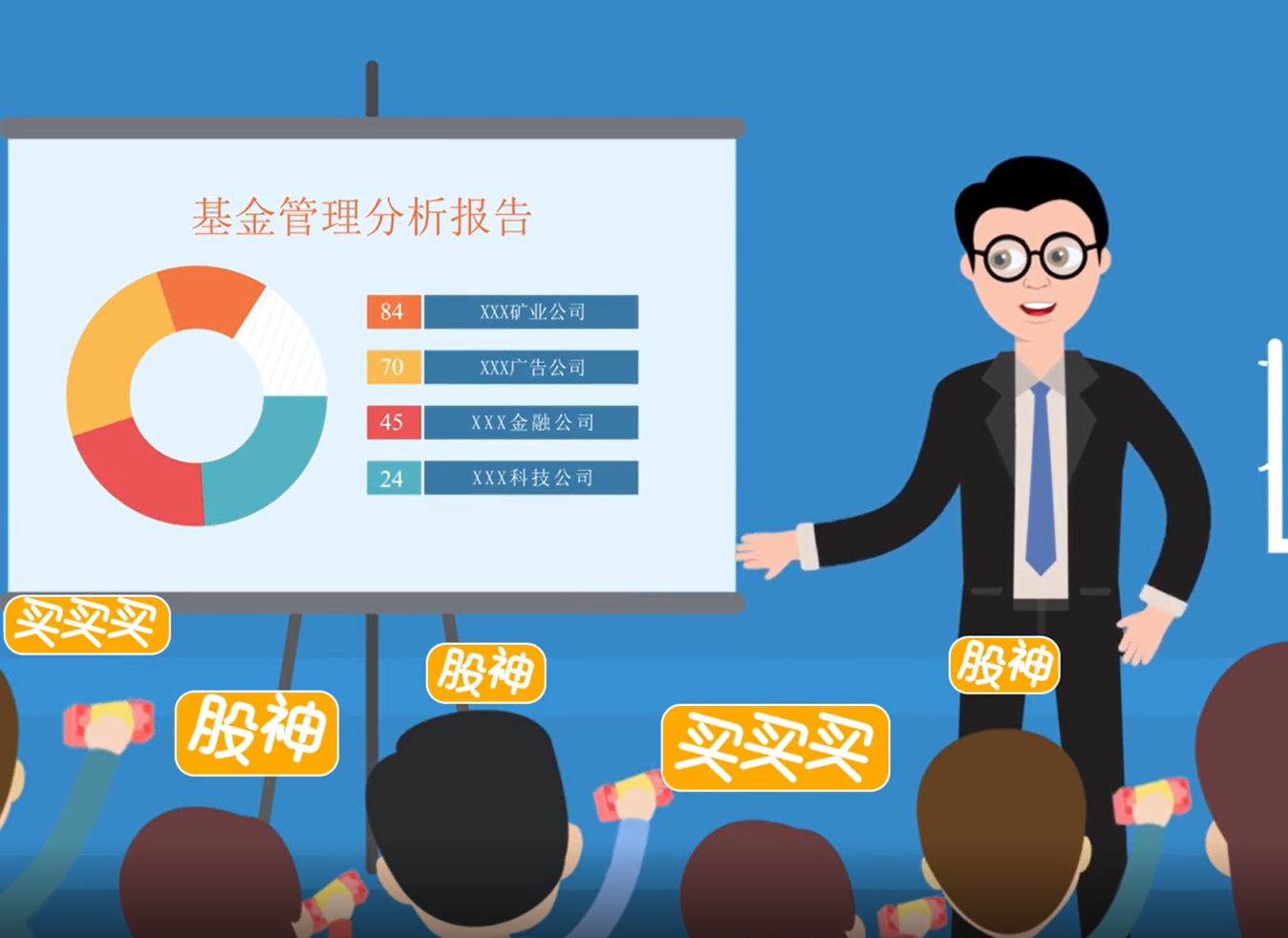 基金管理分析报告

| 84 | XXX矿业公司 |
|---|---|
| 70 | XXX广告公司 |
| 45 | XXX金融公司 |
| 24 | XXX科技公司 |

买买买

股神

股神

买买买

股神